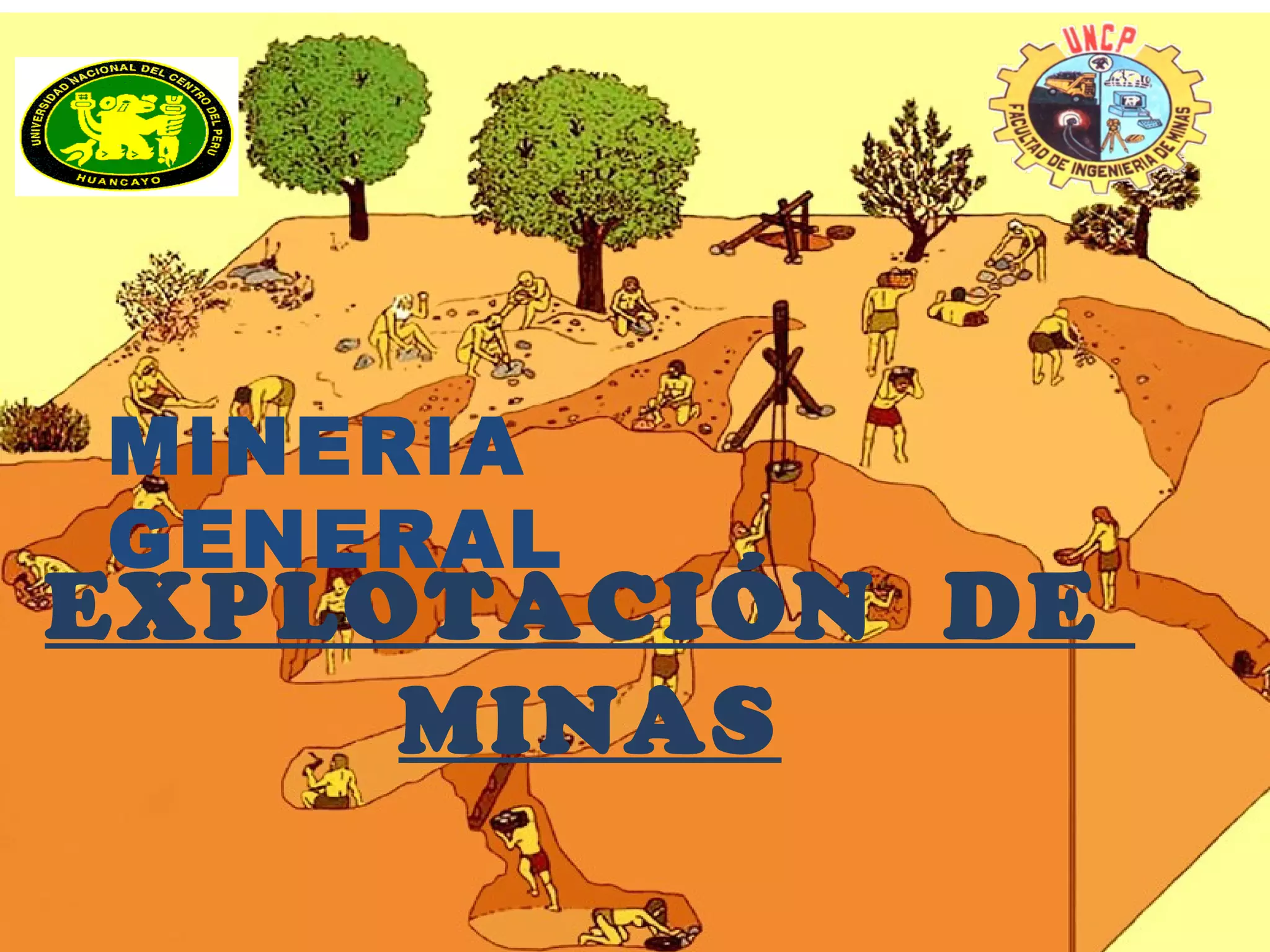 UNIVERSIDAD NACIONAL DEL CENTRO DEL PERU
HUANCAYO

UNCP
FACULTAD DE INGENIERIA DE MINAS

MINERIA GENERAL

EXPLOTACIÓN DE MINAS